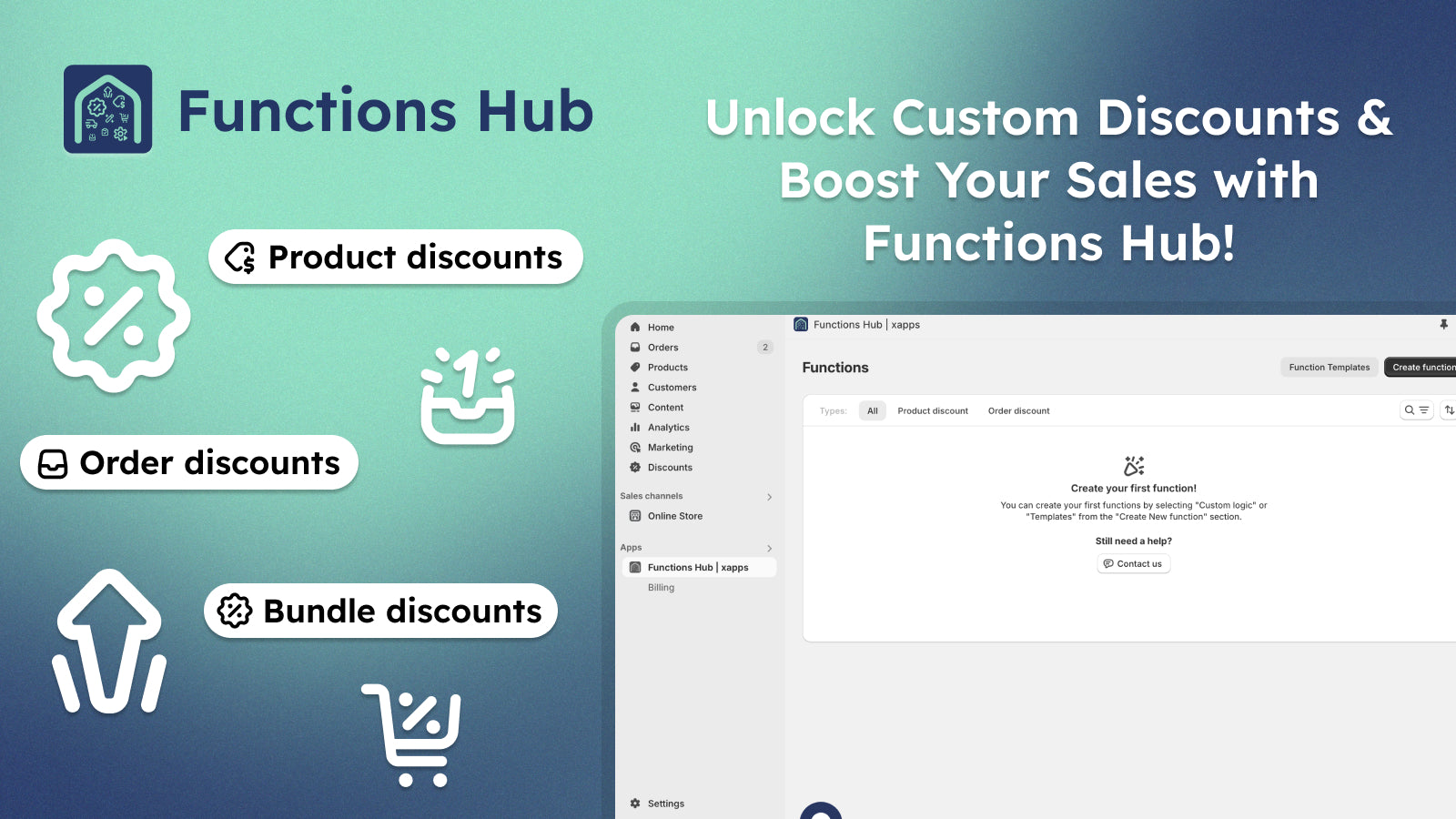 Functions Hub

Unlock Custom Discounts & Boost Your Sales with Functions Hub!

Product discounts

Order discounts

Bundle discounts

Home
Orders 2
Products
Customers
Content
Analytics
Marketing
Discounts

Sales channels
Online Store

Apps
Functions Hub | xapps
Billing

Settings

Functions Hub | xapps

Functions

Function Templates
Create function

Types: All Product discount Order discount

Create your first function!
You can create your first functions by selecting "Custom logic" or "Templates" from the "Create New function" section.

Still need a help?
Contact us